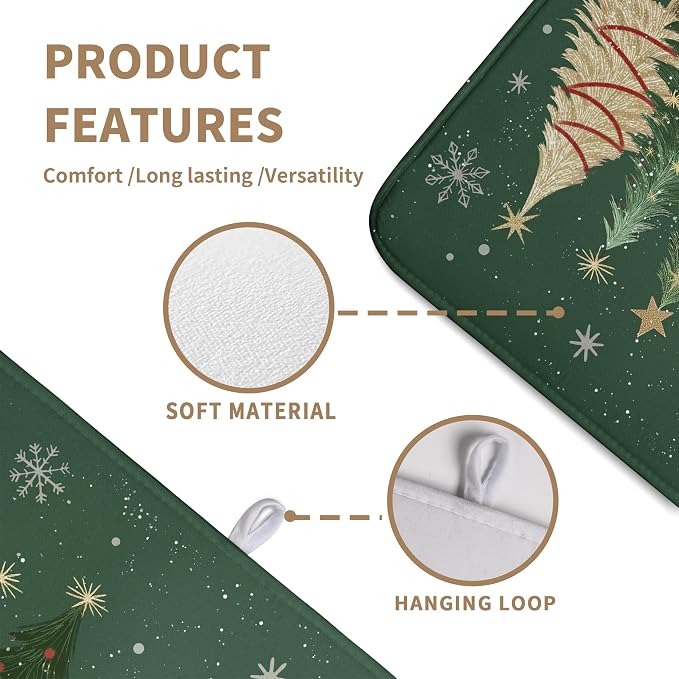 PRODUCT FEATURES

Comfort /Long lasting /Versatility

SOFT MATERIAL

HANGING LOOP